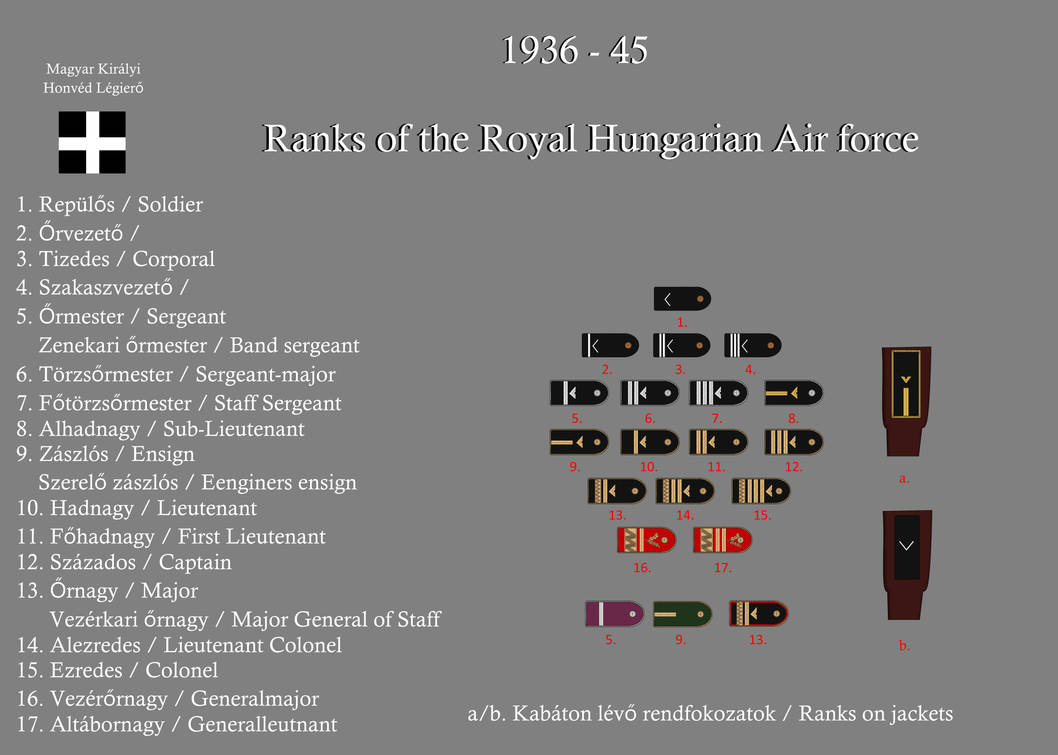 Magyar Királyi
Honvéd Légierő

1936 - 45

Ranks of the Royal Hungarian Air force

1. Repülős / Soldier
2. Őrvezető /
3. Tizedes / Corporal
4. Szakaszvezető /
5. Őrmester / Sergeant
Zenekari őrmester / Band sergeant
6. Törzsőrmester / Sergeant-major
7. Főtörzsőrmester / Staff Sergeant
8. Alhadnagy / Sub-Lieutenant
9. Zászlós / Ensign
Szerelő zászlós / Eenginers ensign
10. Hadnagy / Lieutenant
11. Főhadnagy / First Lieutenant
12. Százados / Captain
13. Őrnagy / Major
Vezérkari őrnagy / Major General of Staff
14. Alezredes / Lieutenant Colonel
15. Ezredes / Colonel
16. Vezérőrnagy / Generalmajor
17. Altábornagy / Generalleutnant

1.
2. 3. 4.
5. 6. 7. 8.
9. 10. 11. 12.
13. 14. 15.
16. 17.
5. 9. 13.

a.
b.

a/b. Kabáton lévő rendfokozatok / Ranks on jackets